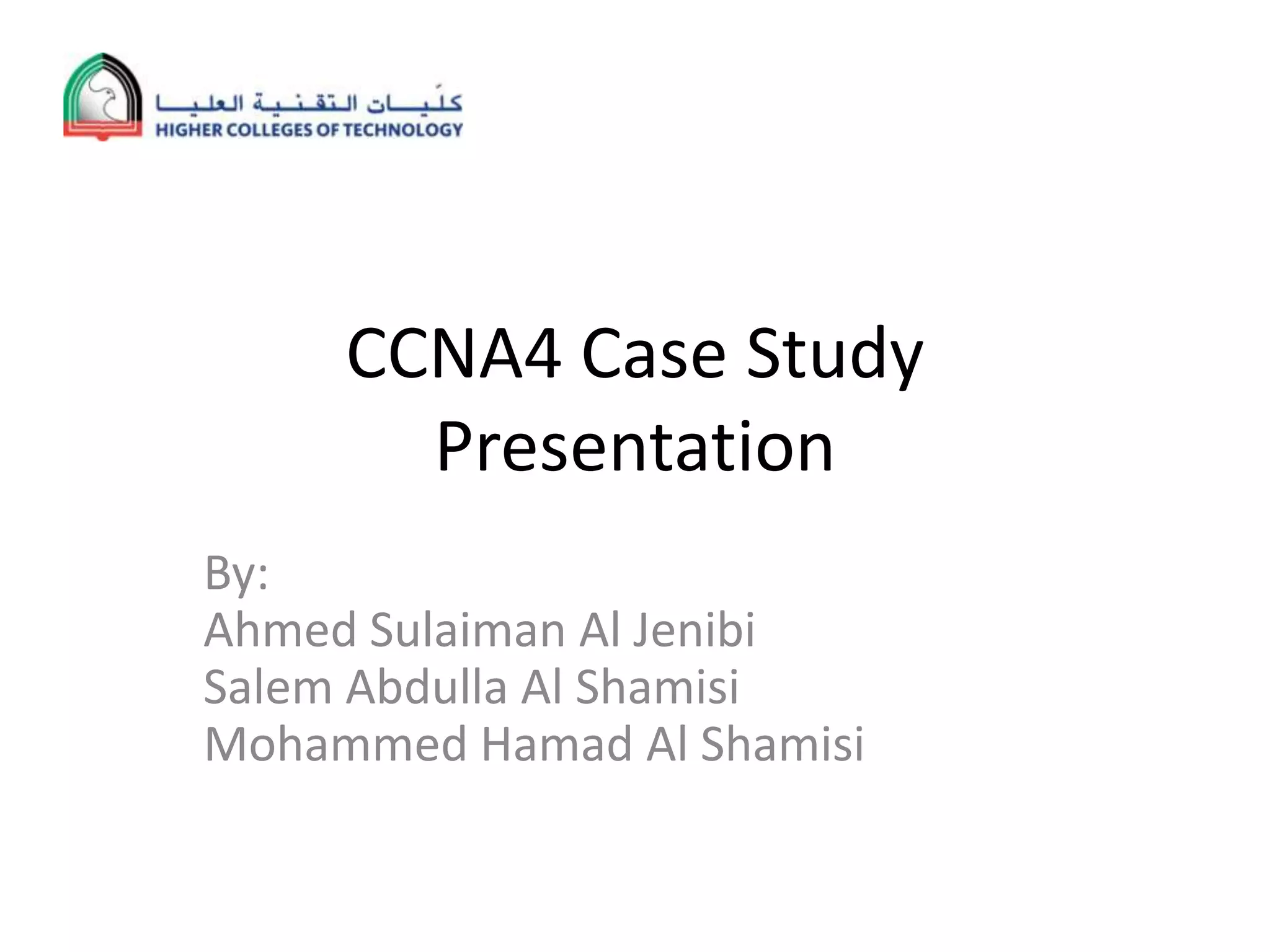 كليات التقنية العليا
HIGHER COLLEGES OF TECHNOLOGY

CCNA4 Case Study Presentation

By:
Ahmed Sulaiman Al Jenibi
Salem Abdulla Al Shamisi
Mohammed Hamad Al Shamisi